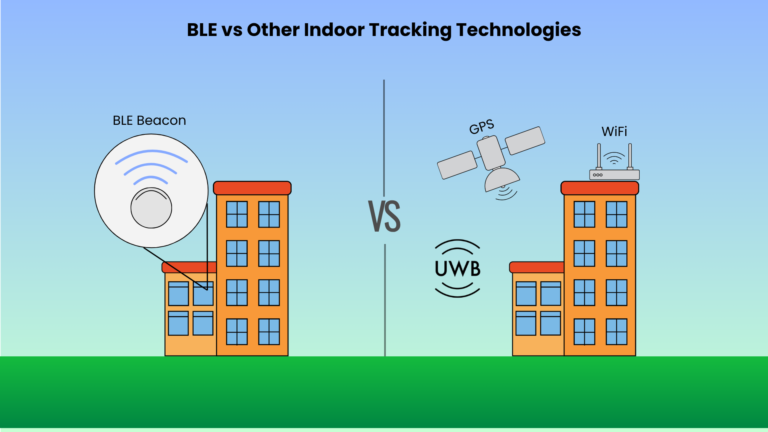 BLE vs Other Indoor Tracking Technologies

BLE Beacon

VS

GPS

WiFi

UWB